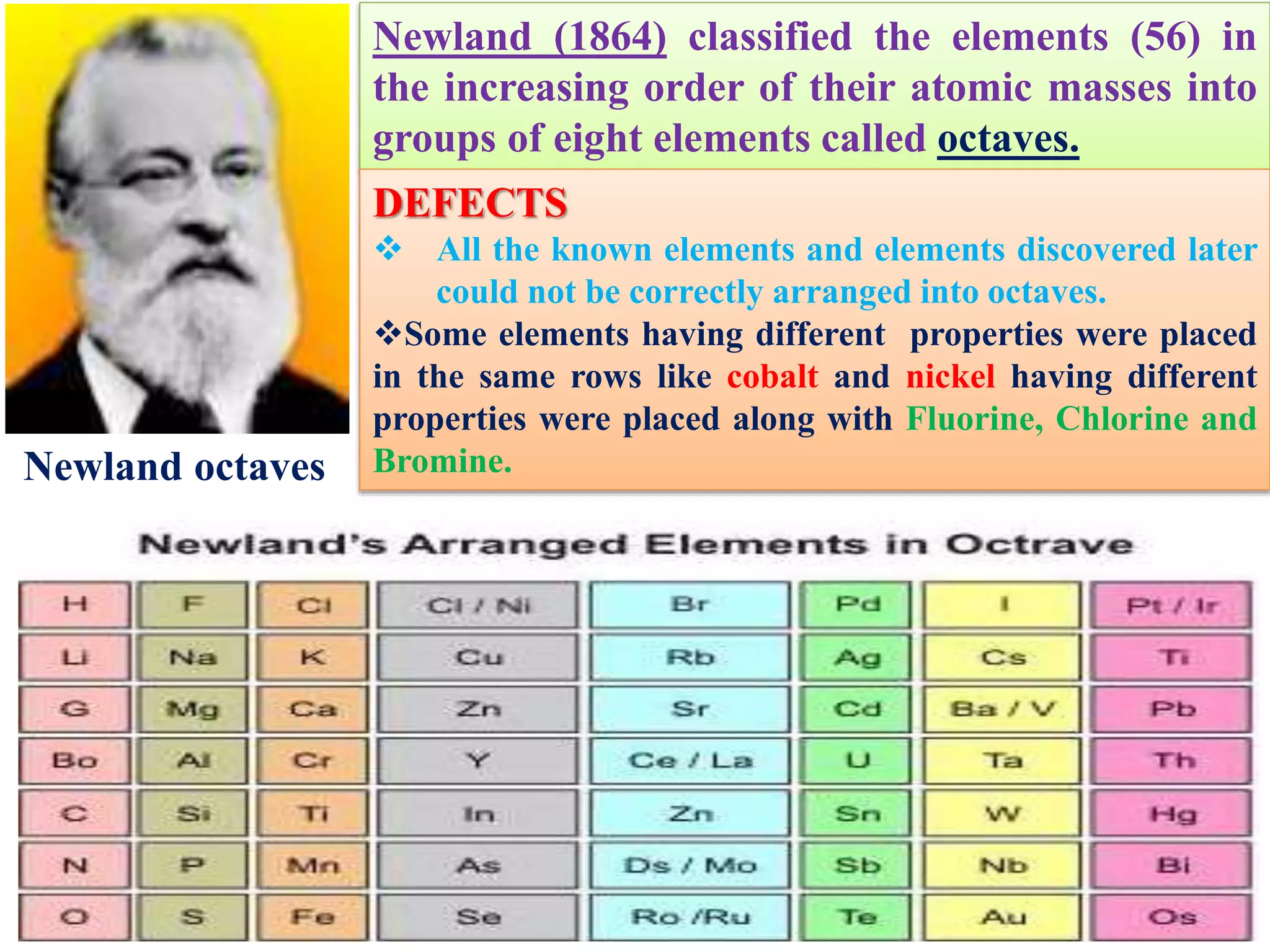 Newland octaves

Newland (1864) classified the elements (56) in the increasing order of their atomic masses into groups of eight elements called octaves.

DEFECTS

❖ All the known elements and elements discovered later could not be correctly arranged into octaves.

❖Some elements having different properties were placed in the same rows like cobalt and nickel having different properties were placed along with Fluorine, Chlorine and Bromine.

Newland's Arranged Elements in Octrave

| H | F | Cl | Cl / Ni | Br | Pd | I | Pt / Ir |
|---|---|---|---|---|---|---|---|
| Li | Na | K | Cu | Rb | Ag | Cs | Ti |
| G | Mg | Ca | Zn | Sr | Cd | Ba / V | Pb |
| Bo | Al | Cr | Y | Ce / La | U | Ta | Th |
| C | Si | Ti | In | Zn | Sn | W | Hg |
| N | P | Mn | As | Ds / Mo | Sb | Nb | Bi |
| O | S | Fe | Se | Ro /Ru | Te | Au | Os |